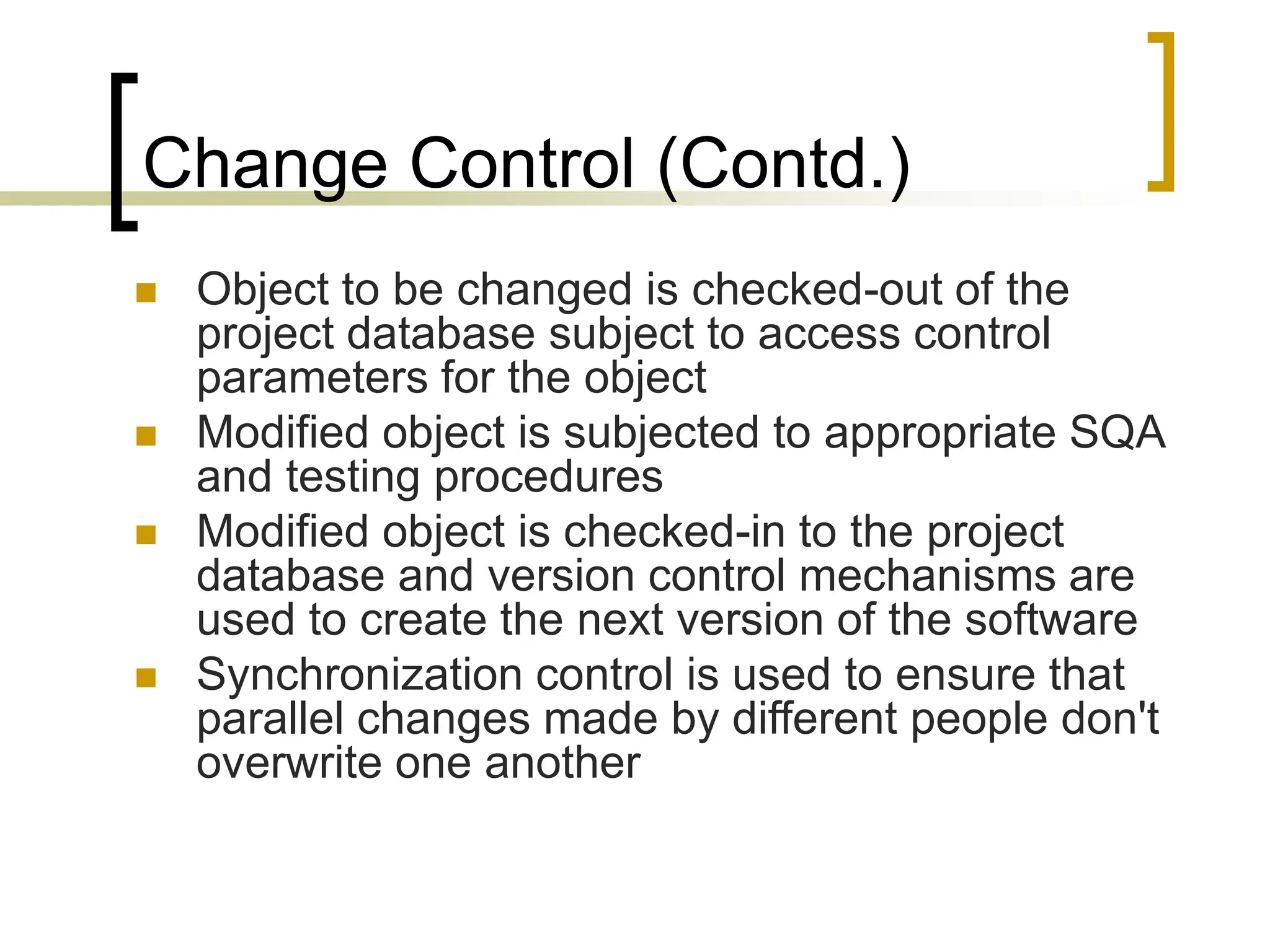 Change Control (Contd.)

- Object to be changed is checked-out of the project database subject to access control parameters for the object
- Modified object is subjected to appropriate SQA and testing procedures
- Modified object is checked-in to the project database and version control mechanisms are used to create the next version of the software
- Synchronization control is used to ensure that parallel changes made by different people don't overwrite one another